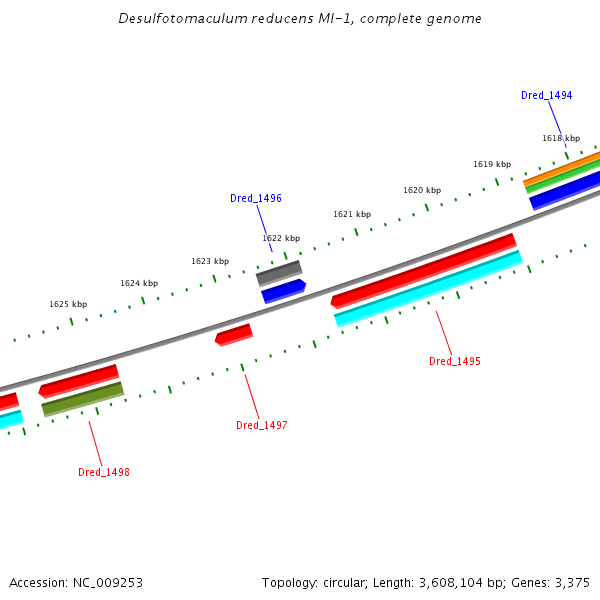 Desulfotomaculum reducens MI-1, complete genome

Dred_1494

1618 kbp

1619 kbp

1620 kbp

Dred_1496

1621 kbp

1622 kbp

1623 kbp

1624 kbp

1625 kbp

Dred_1495

Dred_1497

Dred_1498

Accession: NC_009253

Topology: circular; Length: 3,608,104 bp; Genes: 3,375